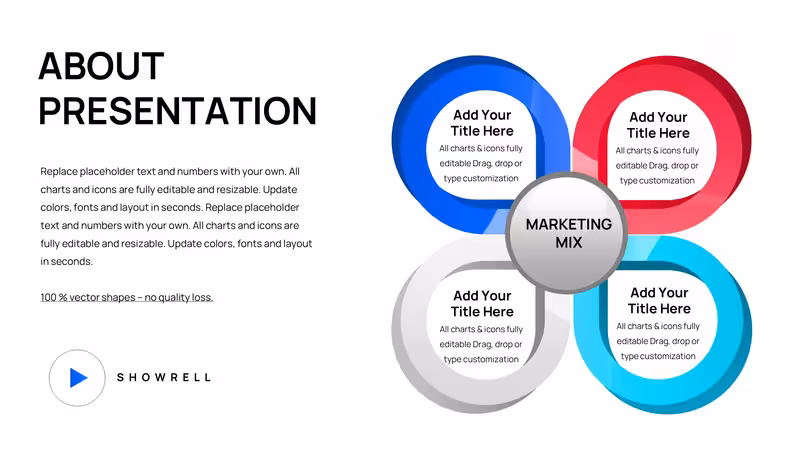 ABOUT PRESENTATION

Replace placeholder text and numbers with your own. All charts and icons are fully editable and resizable. Update colors, fonts and layout in seconds. Replace placeholder text and numbers with your own. All charts and icons are fully editable and resizable. Update colors, fonts and layout in seconds.

100 % vector shapes – no quality loss.

SHOWRELL

Add Your Title Here
All charts & icons fully editable Drag, drop or type customization

Add Your Title Here
All charts & icons fully editable Drag, drop or type customization

MARKETING MIX

Add Your Title Here
All charts & icons fully editable Drag, drop or type customization

Add Your Title Here
All charts & icons fully editable Drag, drop or type customization